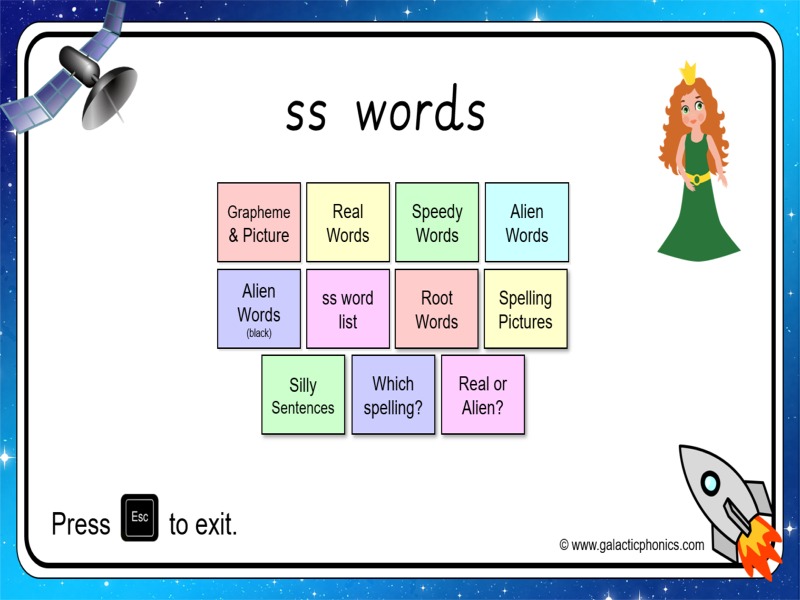 ss words

Grapheme & Picture

Real Words

Speedy Words

Alien Words

Alien Words (black)

ss word list

Root Words

Spelling Pictures

Silly Sentences

Which spelling?

Real or Alien?

Press Esc to exit.

© www.galacticphonics.com